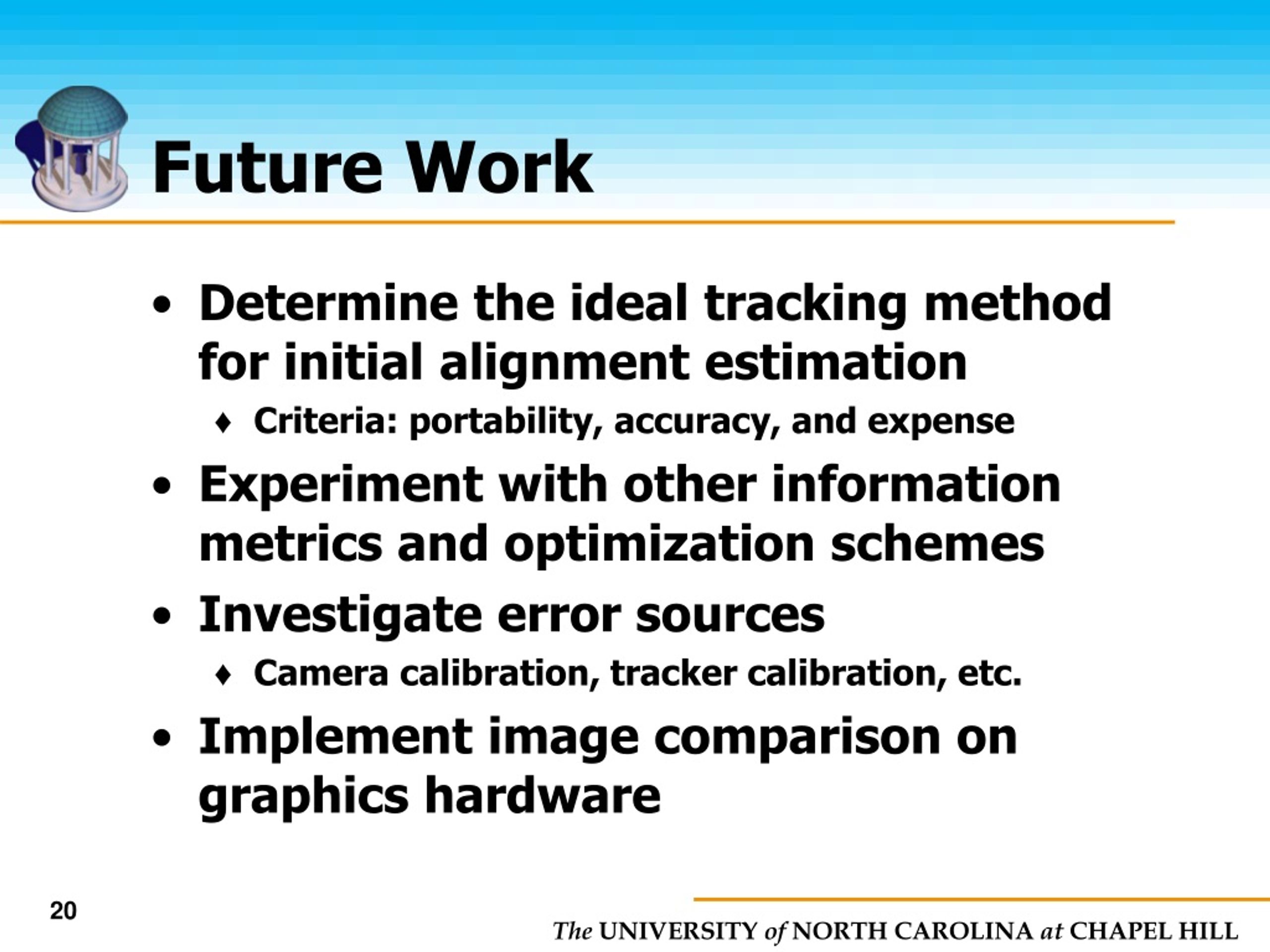 Future Work

• Determine the ideal tracking method for initial alignment estimation
  ♦ Criteria: portability, accuracy, and expense
• Experiment with other information metrics and optimization schemes
• Investigate error sources
  ♦ Camera calibration, tracker calibration, etc.
• Implement image comparison on graphics hardware

20

The UNIVERSITY of NORTH CAROLINA at CHAPEL HILL